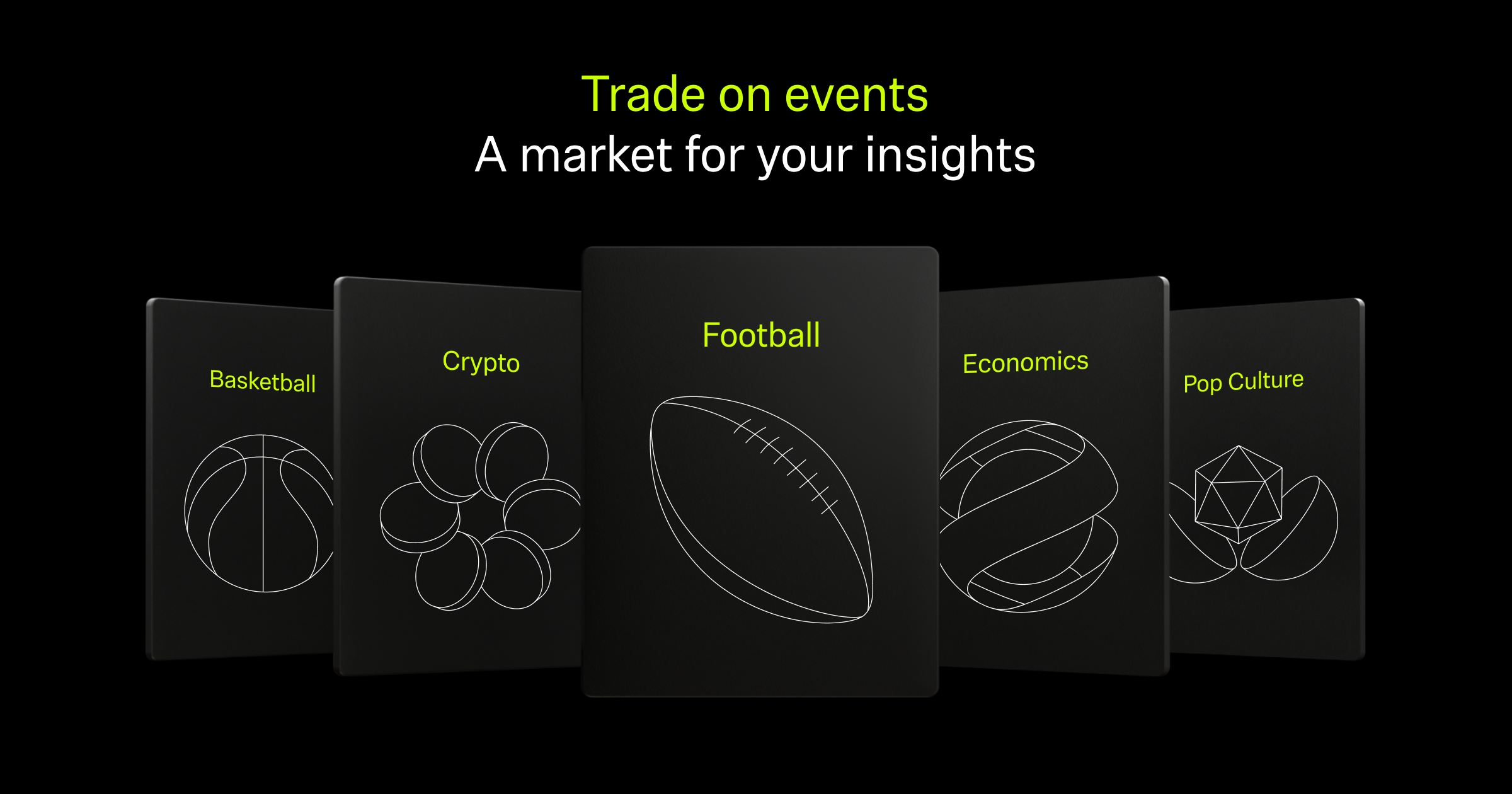 Trade on events
A market for your insights

Basketball

Crypto

Football

Economics

Pop Culture